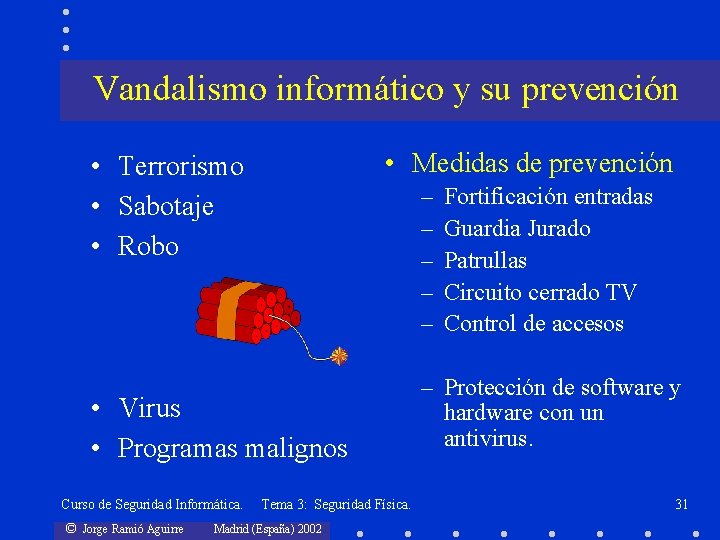 Vandalismo informático y su prevención

• Terrorismo
• Sabotaje
• Robo

• Virus
• Programas malignos

• Medidas de prevención
– Fortificación entradas
– Guardia Jurado
– Patrullas
– Circuito cerrado TV
– Control de accesos

– Protección de software y hardware con un antivirus.

Curso de Seguridad Informática. Tema 3: Seguridad Física. 31

© Jorge Ramió Aguirre Madrid (España) 2002